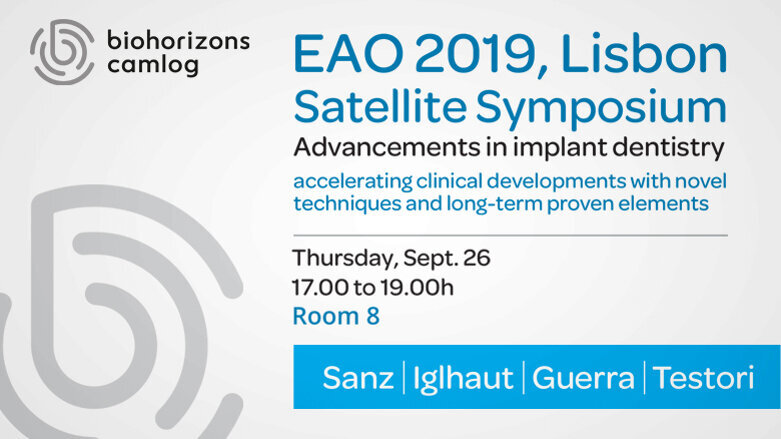 biohorizons camlog

EAO 2019, Lisbon
Satellite Symposium
Advancements in implant dentistry
accelerating clinical developments with novel techniques and long-term proven elements

Thursday, Sept. 26
17.00 to 19.00h
Room 8

Sanz | Iglhaut | Guerra | Testori